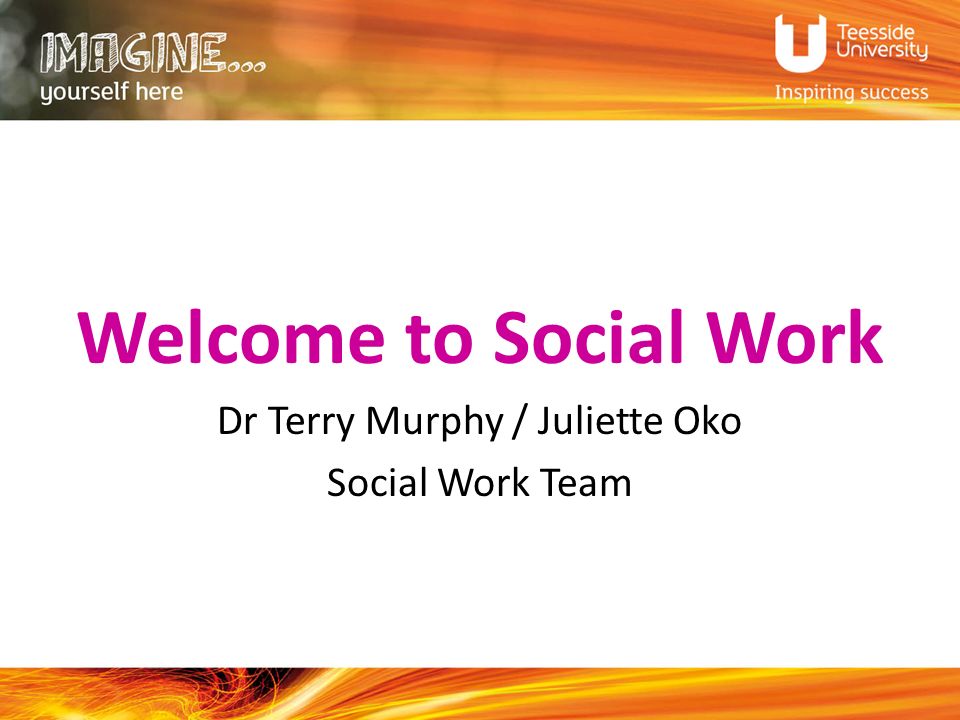 IMAGINE...
yourself here

Teesside University
Inspiring success

Welcome to Social Work

Dr Terry Murphy / Juliette Oko

Social Work Team